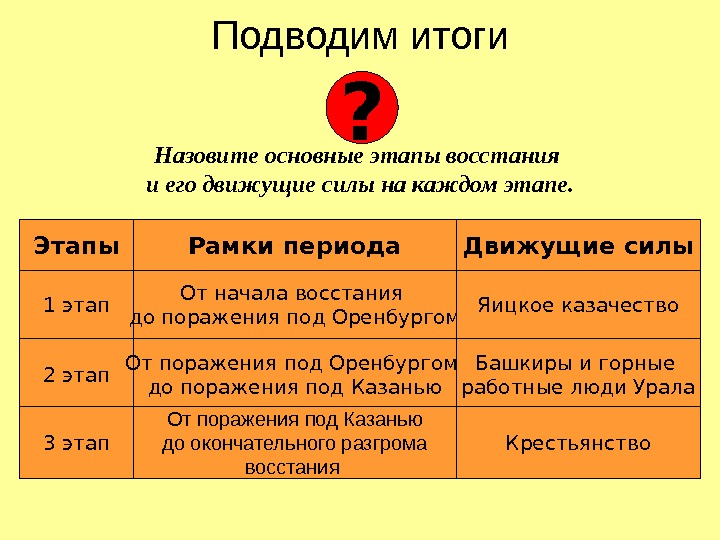 Подводим итоги

?

Назовите основные этапы восстания и его движущие силы на каждом этапе.

| Этапы | Рамки периода | Движущие силы |
|---|---|---|
| 1 этап | От начала восстания до поражения под Оренбургом | Яицкое казачество |
| 2 этап | От поражения под Оренбургом до поражения под Казанью | Башкиры и горные работные люди Урала |
| 3 этап | От поражения под Казанью до окончательного разгрома восстания | Крестьянство |